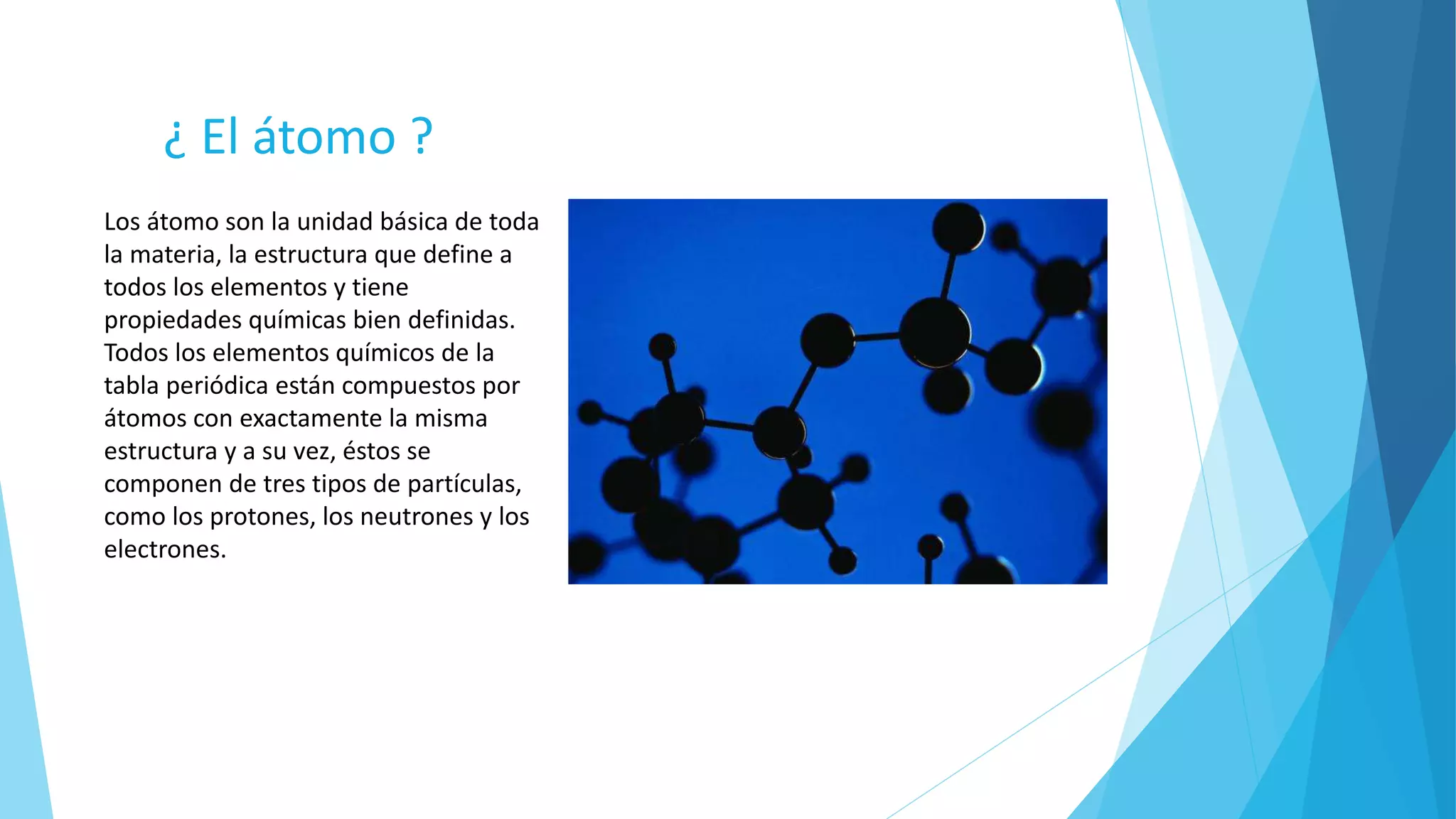 ¿ El átomo ?

Los átomo son la unidad básica de toda la materia, la estructura que define a todos los elementos y tiene propiedades químicas bien definidas. Todos los elementos químicos de la tabla periódica están compuestos por átomos con exactamente la misma estructura y a su vez, éstos se componen de tres tipos de partículas, como los protones, los neutrones y los electrones.